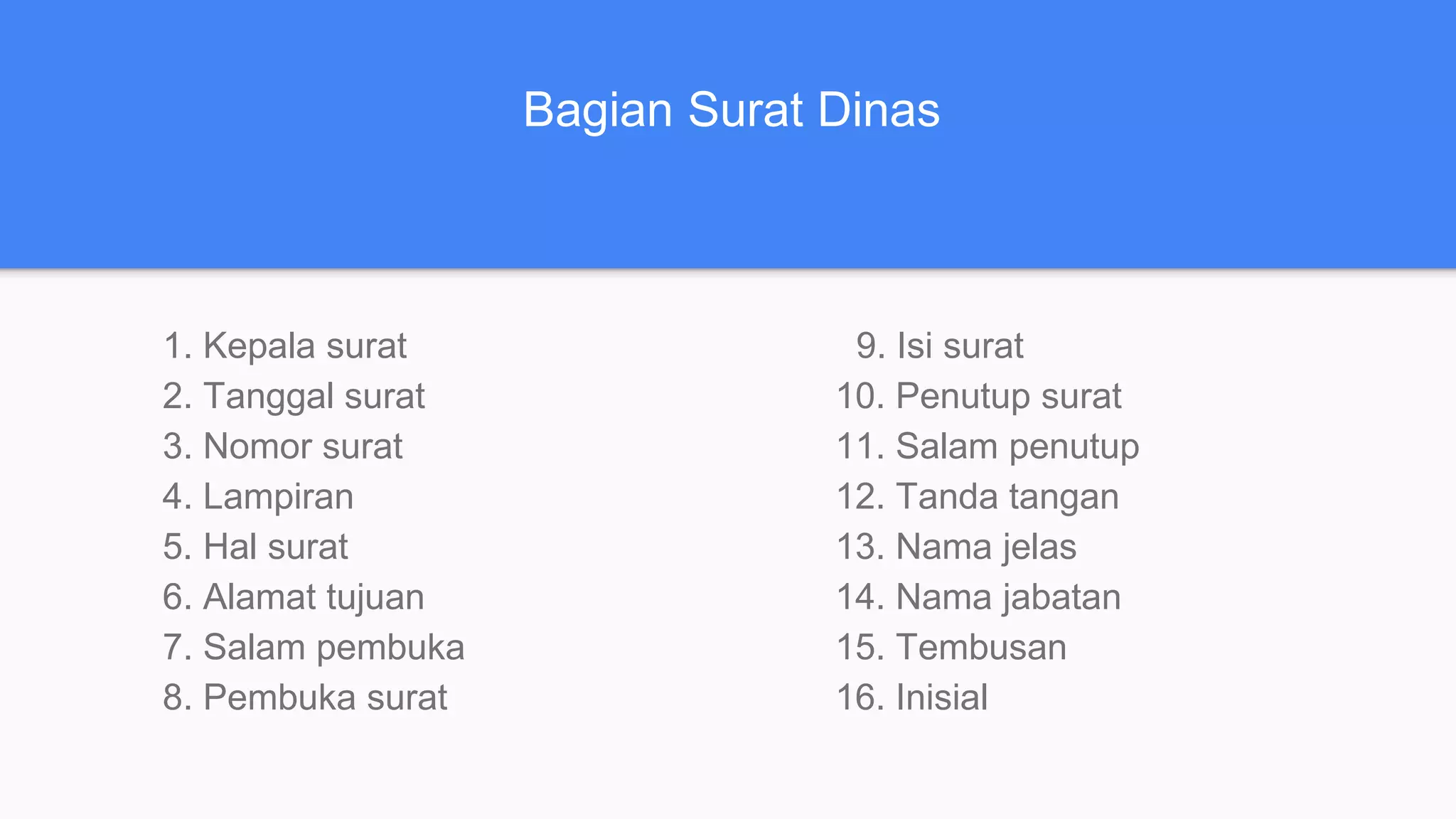 Bagian Surat Dinas

1. Kepala surat
2. Tanggal surat
3. Nomor surat
4. Lampiran
5. Hal surat
6. Alamat tujuan
7. Salam pembuka
8. Pembuka surat

9. Isi surat
10. Penutup surat
11. Salam penutup
12. Tanda tangan
13. Nama jelas
14. Nama jabatan
15. Tembusan
16. Inisial